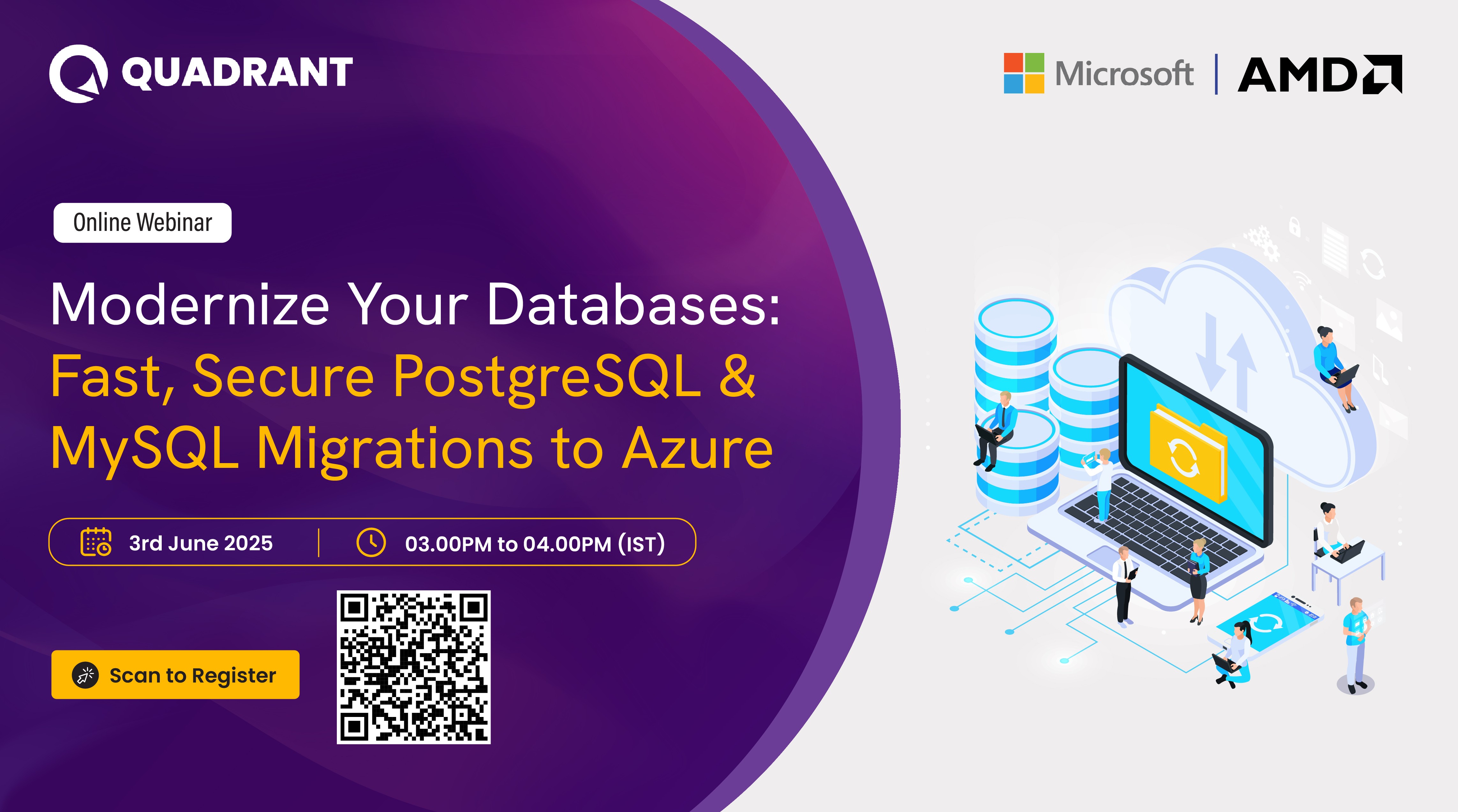 QUADRANT

Microsoft | AMD

Online Webinar

Modernize Your Databases:
Fast, Secure PostgreSQL & MySQL Migrations to Azure

3rd June 2025 | 03.00PM to 04.00PM (IST)

Scan to Register